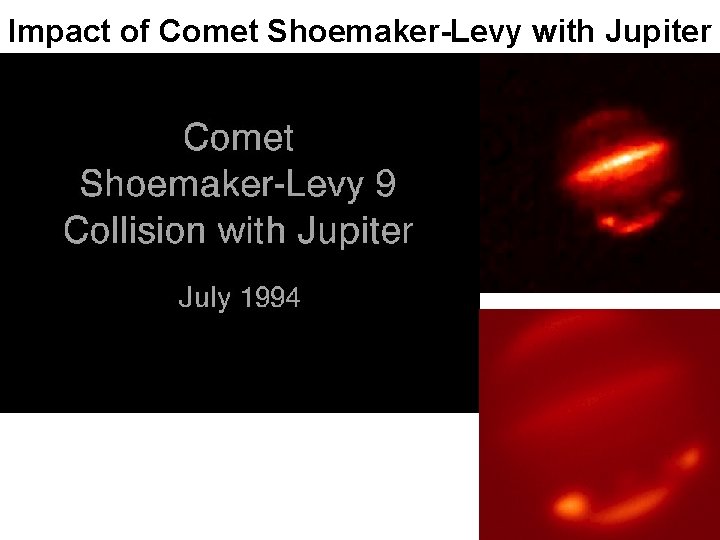 Impact of Comet Shoemaker-Levy with Jupiter

Comet
Shoemaker-Levy 9
Collision with Jupiter

July 1994